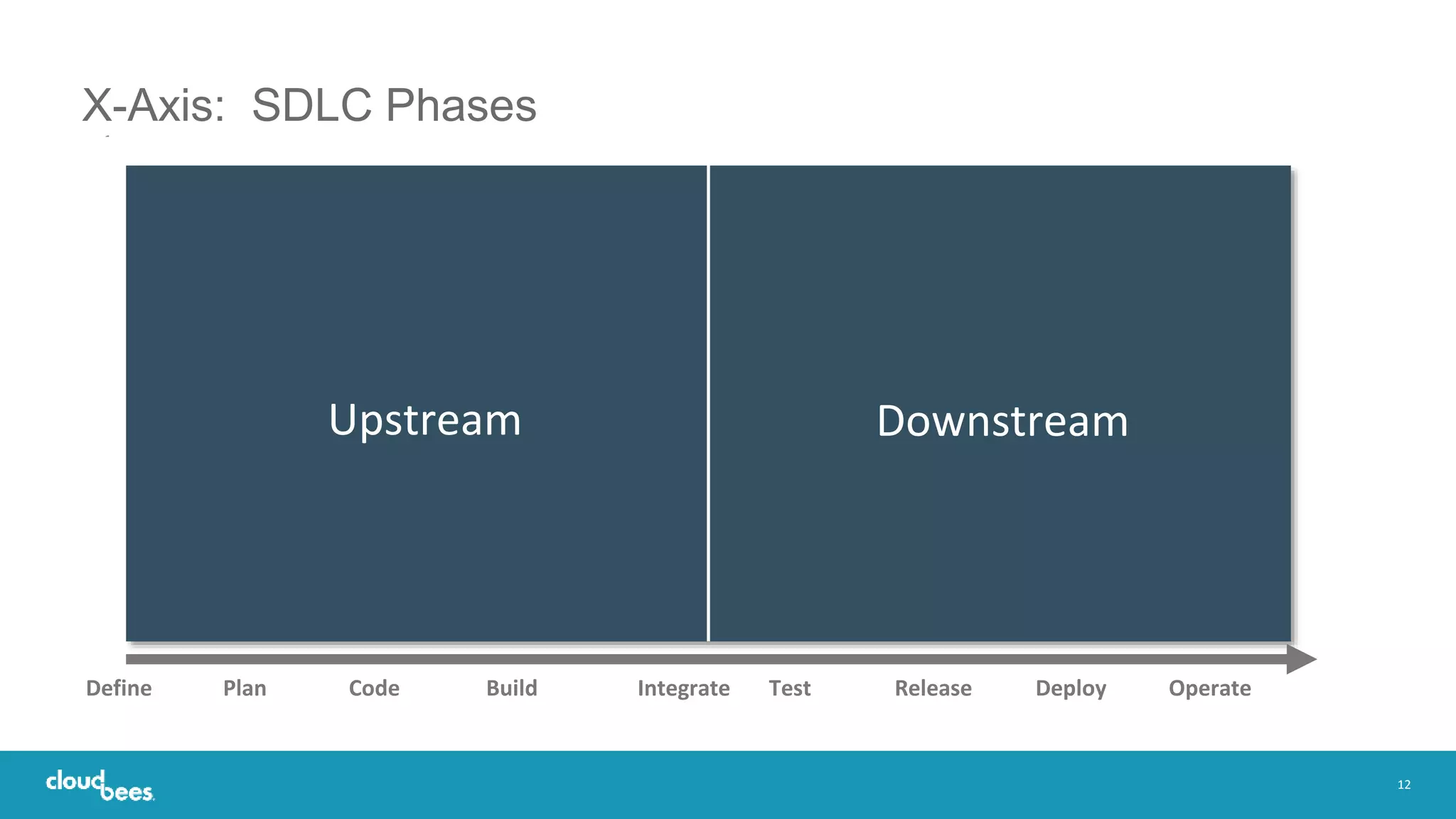 X-Axis: SDLC Phases

Upstream

Downstream

Define Plan Code Build Integrate Test Release Deploy Operate

cloudbees

12